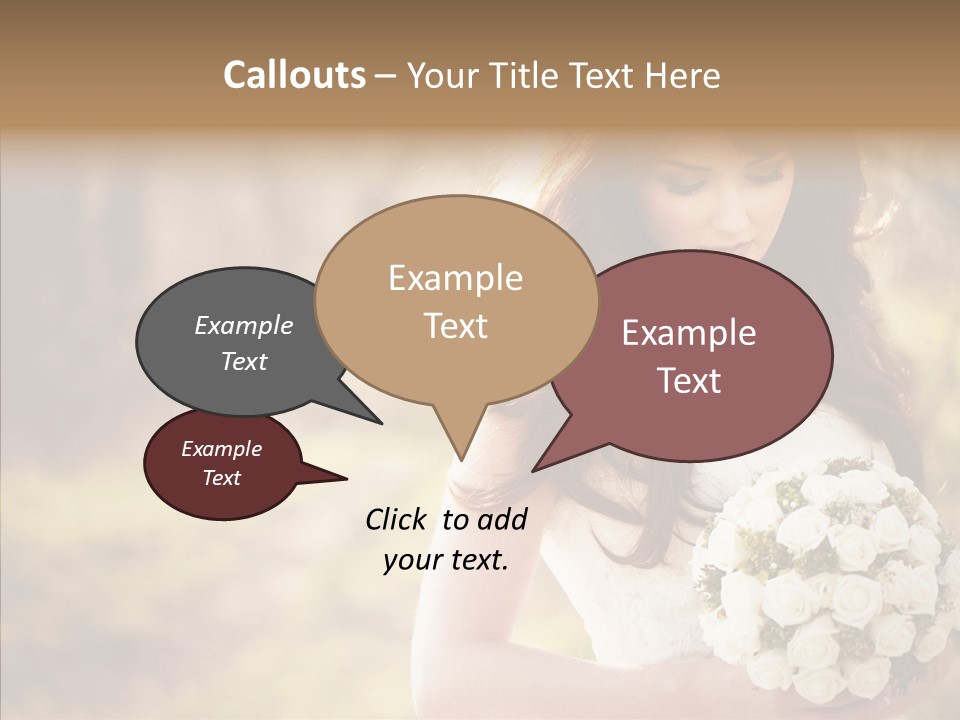 Callouts – Your Title Text Here

Example Text

Example Text

Example Text

Example Text

Click to add your text.